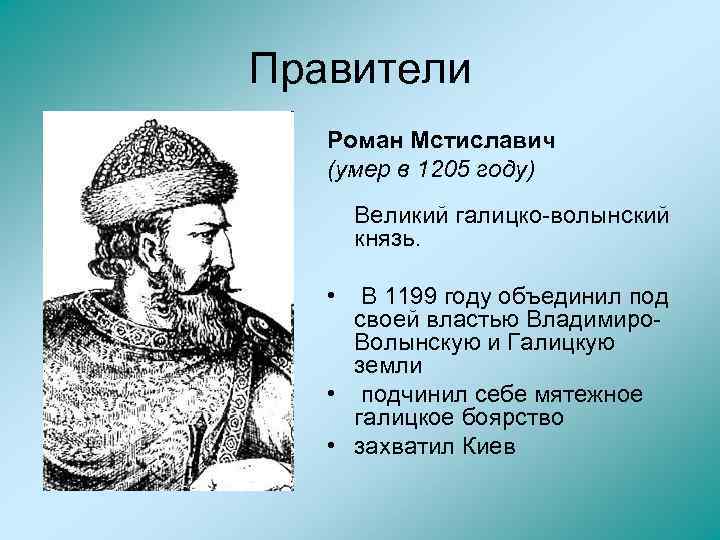 Правители

Роман Мстиславич
(умер в 1205 году)

Великий галицко-волынский князь.

• В 1199 году объединил под своей властью Владимиро-Волынскую и Галицкую земли
• подчинил себе мятежное галицкое боярство
• захватил Киев